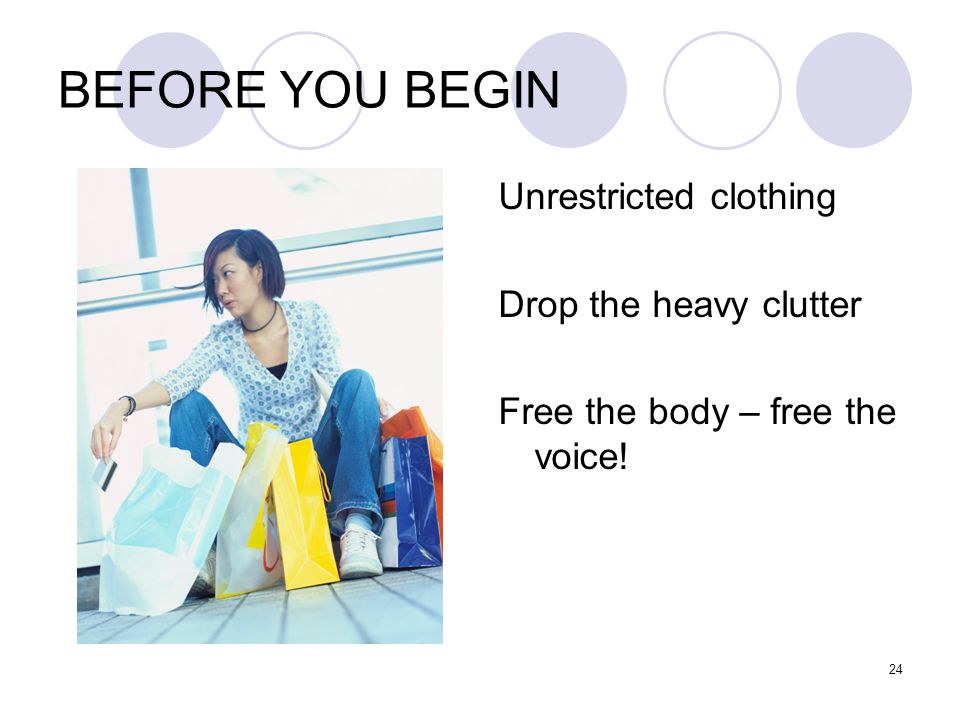 BEFORE YOU BEGIN

Unrestricted clothing

Drop the heavy clutter

Free the body – free the voice!

24